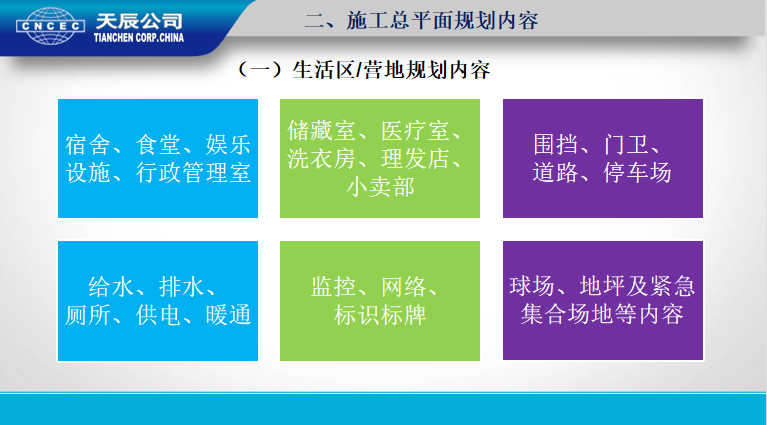 CNCEC 天辰公司 TIANCHEN CORP.CHINA

二、施工总平面规划内容

（一）生活区/营地规划内容

宿舍、食堂、娱乐设施、行政管理室

储藏室、医疗室、洗衣房、理发店、小卖部

围挡、门卫、道路、停车场

给水、排水、厕所、供电、暖通

监控、网络、标识标牌

球场、地坪及紧急集合场地等内容